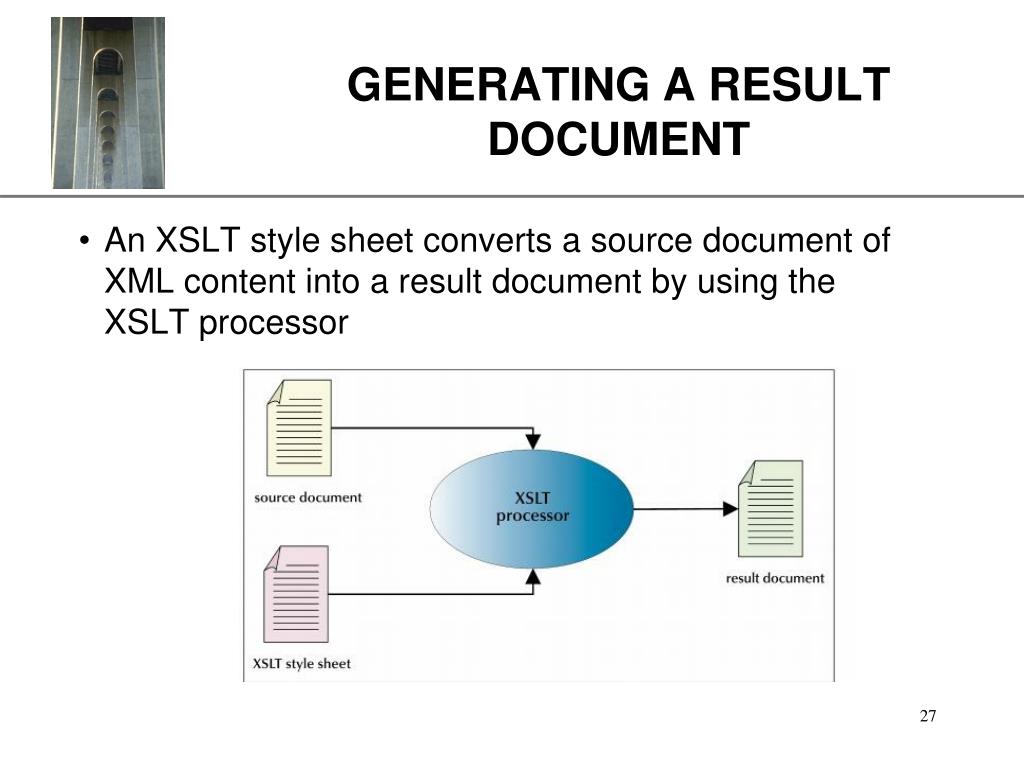 GENERATING A RESULT DOCUMENT

• An XSLT style sheet converts a source document of XML content into a result document by using the XSLT processor

source document

XSLT processor

result document

XSLT style sheet

27